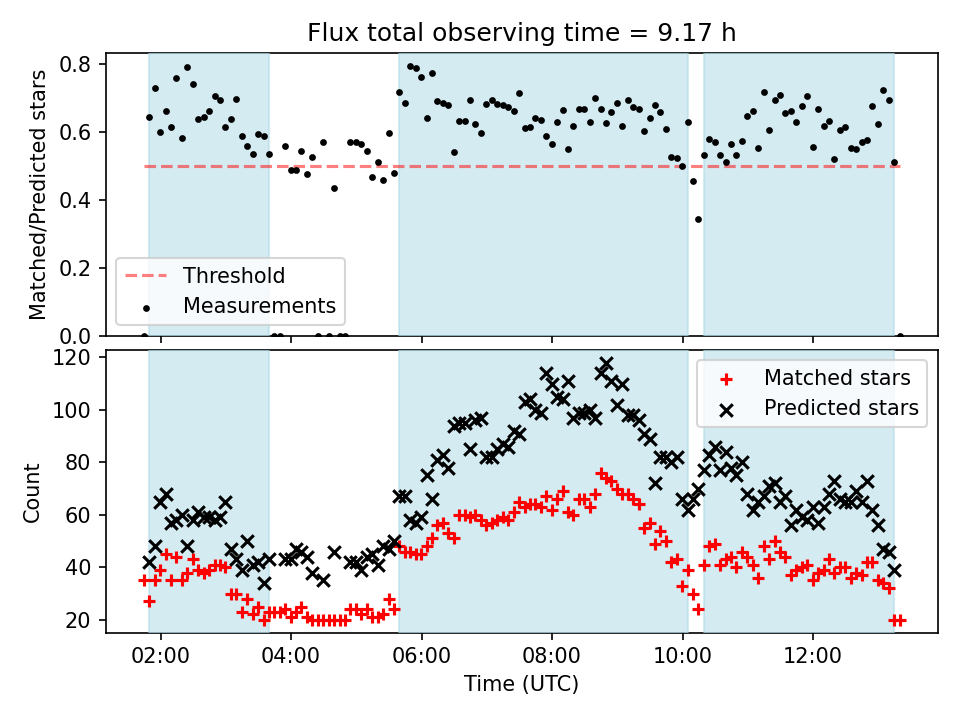 Flux total observing time = 9.17 h

Matched/Predicted stars

0.8
0.6
0.4
0.2
0.0

Threshold
Measurements

Count

120
100
80
60
40
20

Matched stars
Predicted stars

02:00
04:00
06:00
08:00
10:00
12:00

Time (UTC)